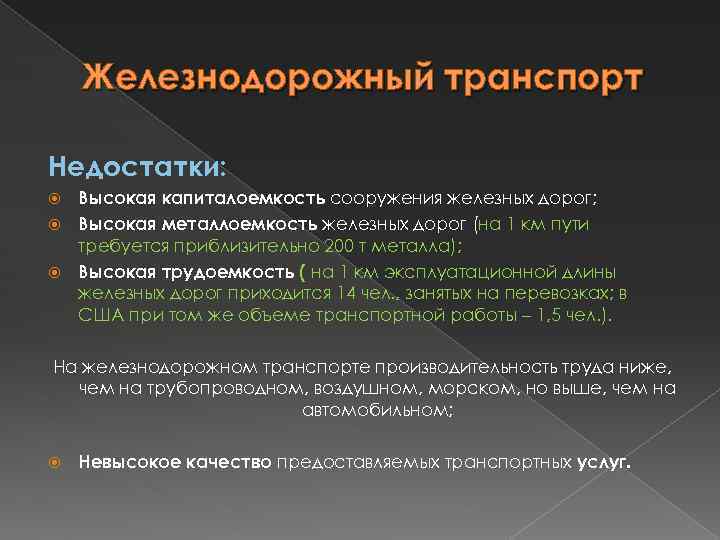 Железнодорожный транспорт

Недостатки:

Высокая капиталоемкость сооружения железных дорог;

Высокая металлоемкость железных дорог (на 1 км пути требуется приблизительно 200 т металла);

Высокая трудоемкость ( на 1 км эксплуатационной длины железных дорог приходится 14 чел., занятых на перевозках; в США при том же объеме транспортной работы – 1,5 чел.).

На железнодорожном транспорте производительность труда ниже, чем на трубопроводном, воздушном, морском, но выше, чем на автомобильном;

Невысокое качество предоставляемых транспортных услуг.